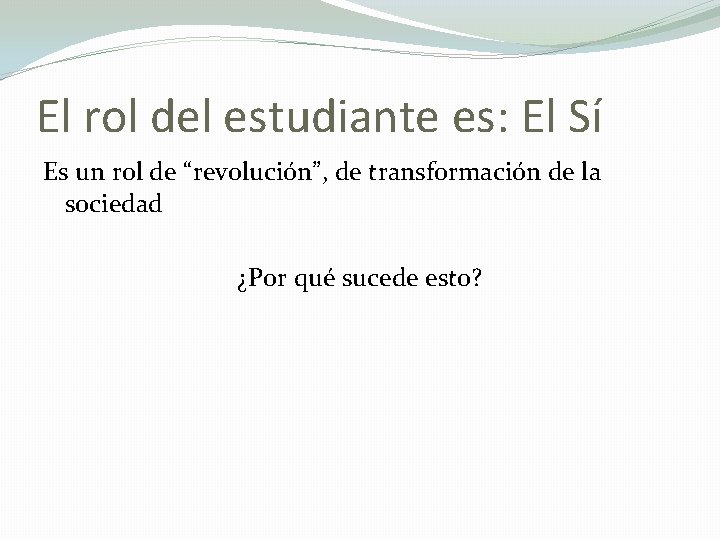 El rol del estudiante es: El Sí

Es un rol de “revolución”, de transformación de la sociedad

¿Por qué sucede esto?